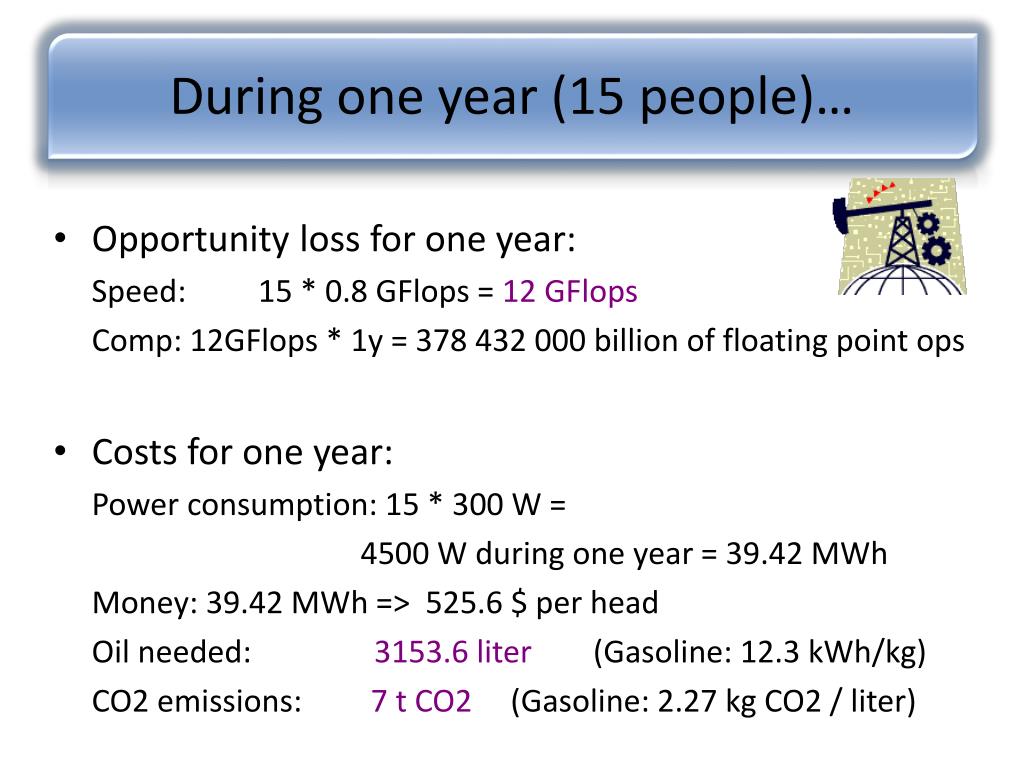 During one year (15 people)…

• Opportunity loss for one year:

Speed: 15 * 0.8 GFlops = 12 GFlops

Comp: 12GFlops * 1y = 378 432 000 billion of floating point ops

• Costs for one year:

Power consumption: 15 * 300 W =

4500 W during one year = 39.42 MWh

Money: 39.42 MWh => 525.6 $ per head

Oil needed: 3153.6 liter (Gasoline: 12.3 kWh/kg)

CO2 emissions: 7 t CO2 (Gasoline: 2.27 kg CO2 / liter)